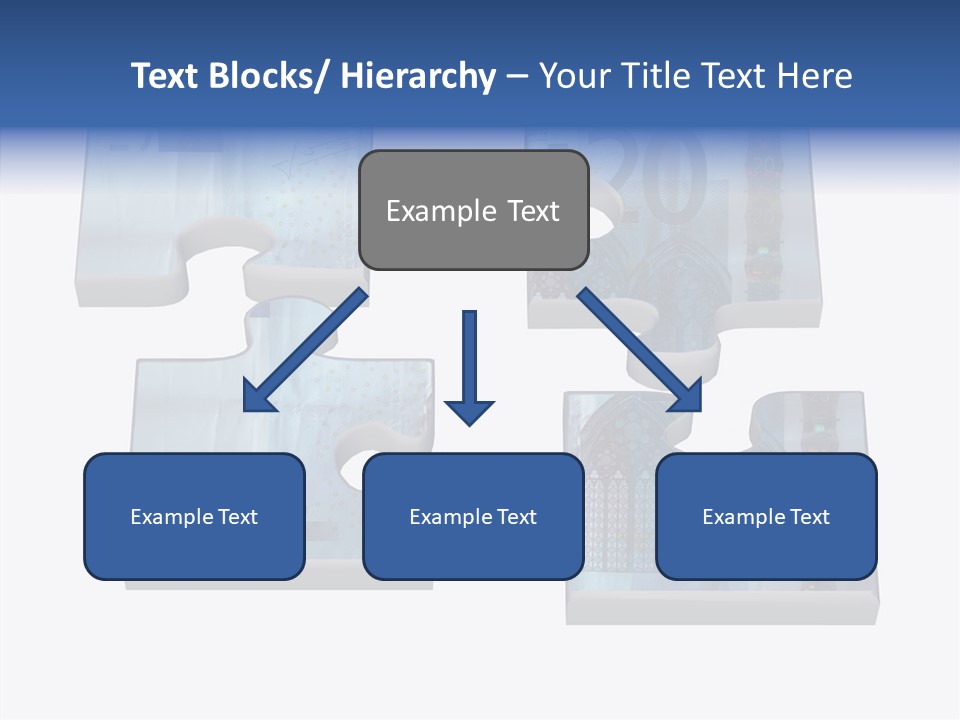 Text Blocks/ Hierarchy – Your Title Text Here

Example Text

Example Text

Example Text

Example Text